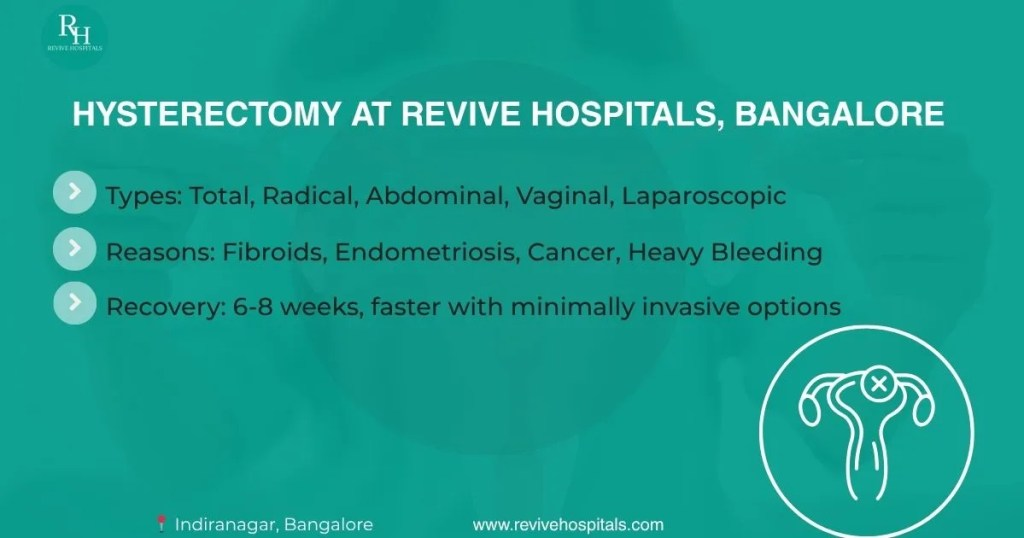 RH
REVIVE HOSPITALS

HYSTERECTOMY AT REVIVE HOSPITALS, BANGALORE

Types: Total, Radical, Abdominal, Vaginal, Laparoscopic

Reasons: Fibroids, Endometriosis, Cancer, Heavy Bleeding

Recovery: 6-8 weeks, faster with minimally invasive options

Indiranagar, Bangalore

www.revivehospitals.com